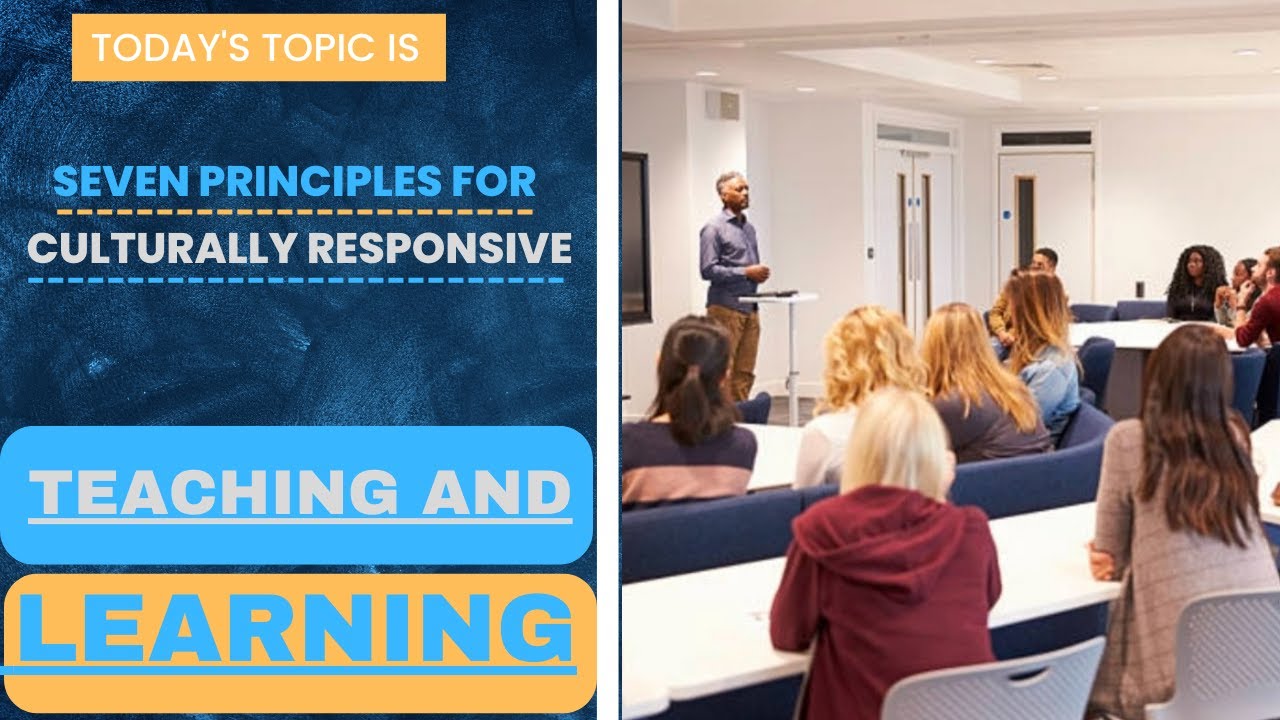 TODAY'S TOPIC IS

SEVEN PRINCIPLES FOR

CULTURALLY RESPONSIVE

TEACHING AND

LEARNING